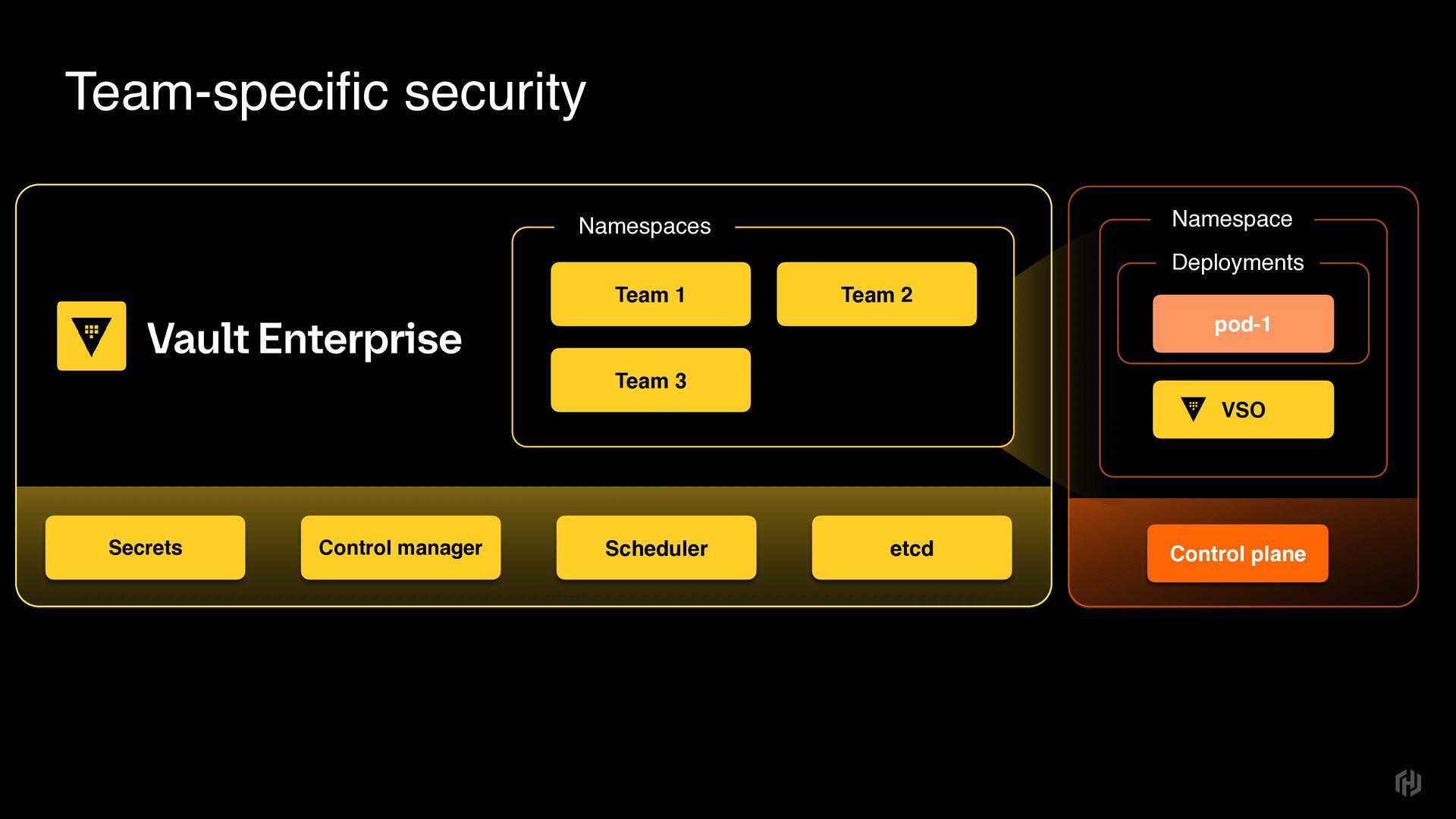 Team-specific security

Vault Enterprise

Namespaces

Team 1

Team 2

Team 3

Secrets

Control manager

Scheduler

etcd

Namespace

Deployments

pod-1

VSO

Control plane